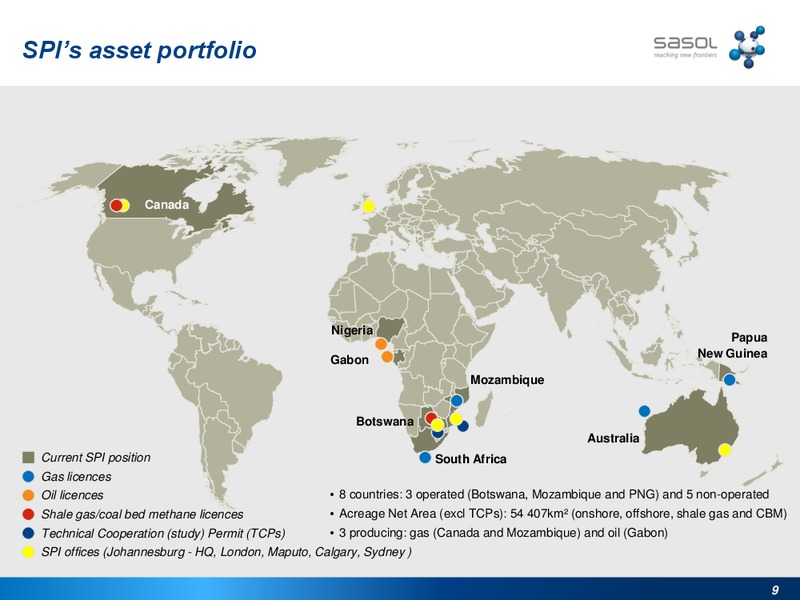 SPI's asset portfolio

sasol
reaching new frontiers

Canada

Nigeria

Gabon

Mozambique

Botswana

South Africa

Papua New Guinea

Australia

Current SPI position
Gas licences
Oil licences
Shale gas/coal bed methane licences
Technical Cooperation (study) Permit (TCPs)
SPI offices (Johannesburg - HQ, London, Maputo, Calgary, Sydney )

• 8 countries: 3 operated (Botswana, Mozambique and PNG) and 5 non-operated
• Acreage Net Area (excl TCPs): 54 407km² (onshore, offshore, shale gas and CBM)
• 3 producing: gas (Canada and Mozambique) and oil (Gabon)

9